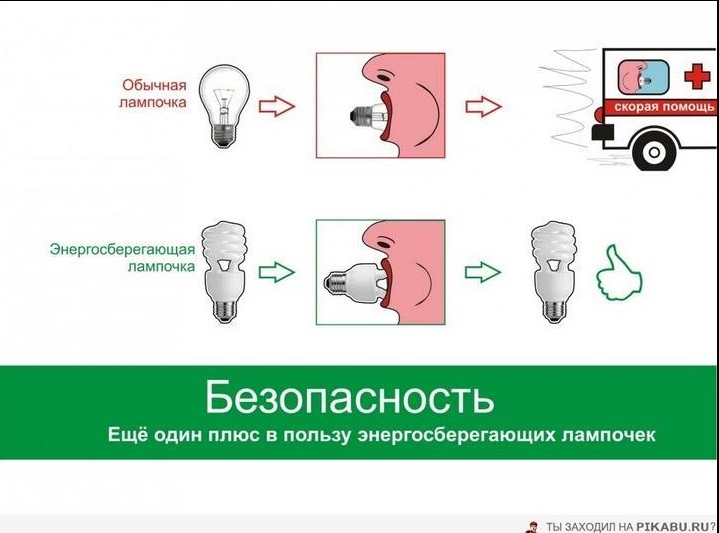 Обычная лампочка

скорая помощь

Энергосберегающая лампочка

Безопасность

Ещё один плюс в пользу энергосберегающих лампочек

ТЫ ЗАХОДИЛ НА PIKABU.RU?